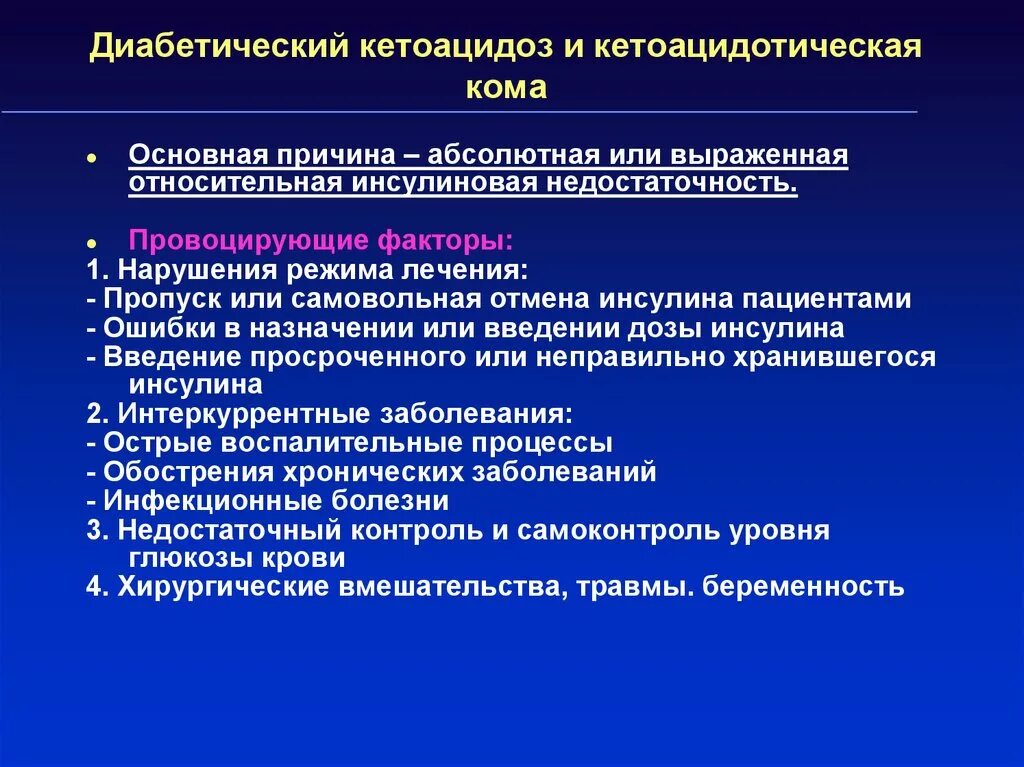 Диабетический кетоацидоз и кетоацидотическая кома

- Основная причина – абсолютная или выраженная относительная инсулиновая недостаточность.

- Провоцирующие факторы:

1. Нарушения режима лечения:
- Пропуск или самовольная отмена инсулина пациентами
- Ошибки в назначении или введении дозы инсулина
- Введение просроченного или неправильно хранившегося инсулина
2. Интеркуррентные заболевания:
- Острые воспалительные процессы
- Обострения хронических заболеваний
- Инфекционные болезни
3. Недостаточный контроль и самоконтроль уровня глюкозы крови
4. Хирургические вмешательства, травмы. беременность